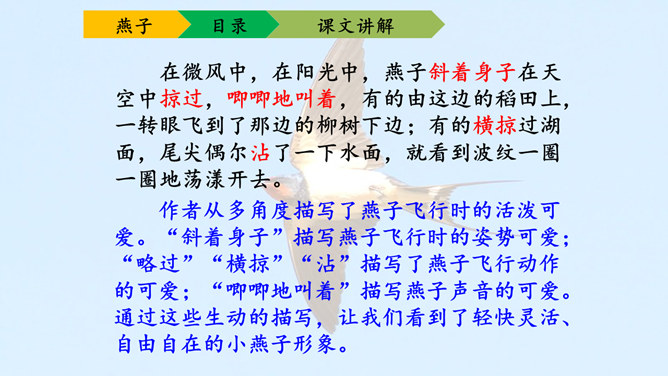 燕子　目录　课文讲解

在微风中，在阳光中，燕子斜着身子在天空中掠过，唧唧地叫着，有的由这边的稻田上，一转眼飞到了那边的柳树下边；有的横掠过湖面，尾尖偶尔沾了一下水面，就看到波纹一圈一圈地荡漾开去。

作者从多角度描写了燕子飞行时的活泼可爱。“斜着身子”描写燕子飞行时的姿势可爱；“略过”“横掠”“沾”描写了燕子飞行动作的可爱；“唧唧地叫着”描写燕子声音的可爱。通过这些生动的描写，让我们看到了轻快灵活、自由自在的小燕子形象。